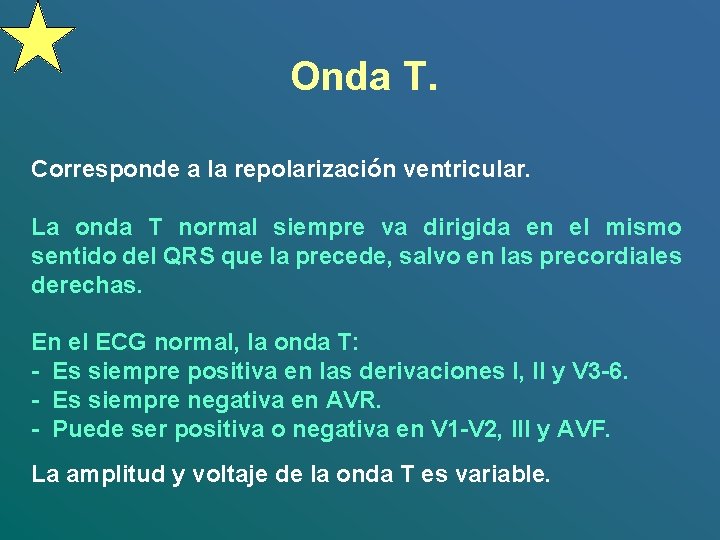 Onda T.

Corresponde a la repolarización ventricular.

La onda T normal siempre va dirigida en el mismo sentido del QRS que la precede, salvo en las precordiales derechas.

En el ECG normal, la onda T:
- Es siempre positiva en las derivaciones I, II y V3-6.
- Es siempre negativa en AVR.
- Puede ser positiva o negativa en V1-V2, III y AVF.

La amplitud y voltaje de la onda T es variable.